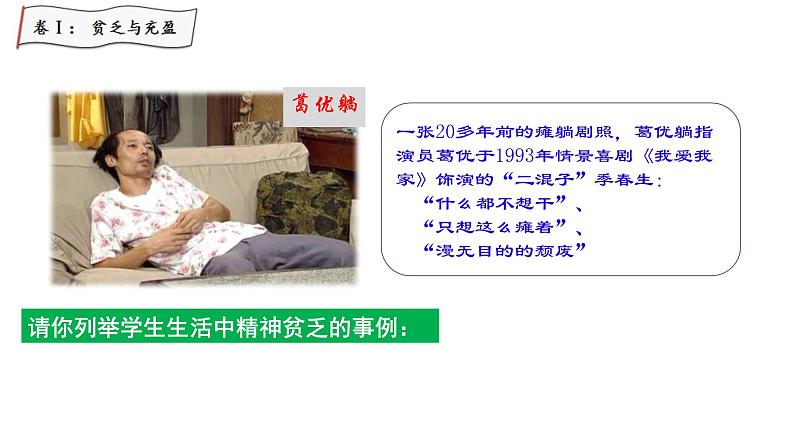 卷Ⅰ：贫乏与充盈

葛优躺

一张20多年前的瘫躺剧照，葛优躺指演员葛优于1993年情景喜剧《我爱我家》饰演的“二混子”季春生：
“什么都不想干”、
“只想这么瘫着”、
“漫无目的的颓废”

请你列举学生生活中精神贫乏的事例：